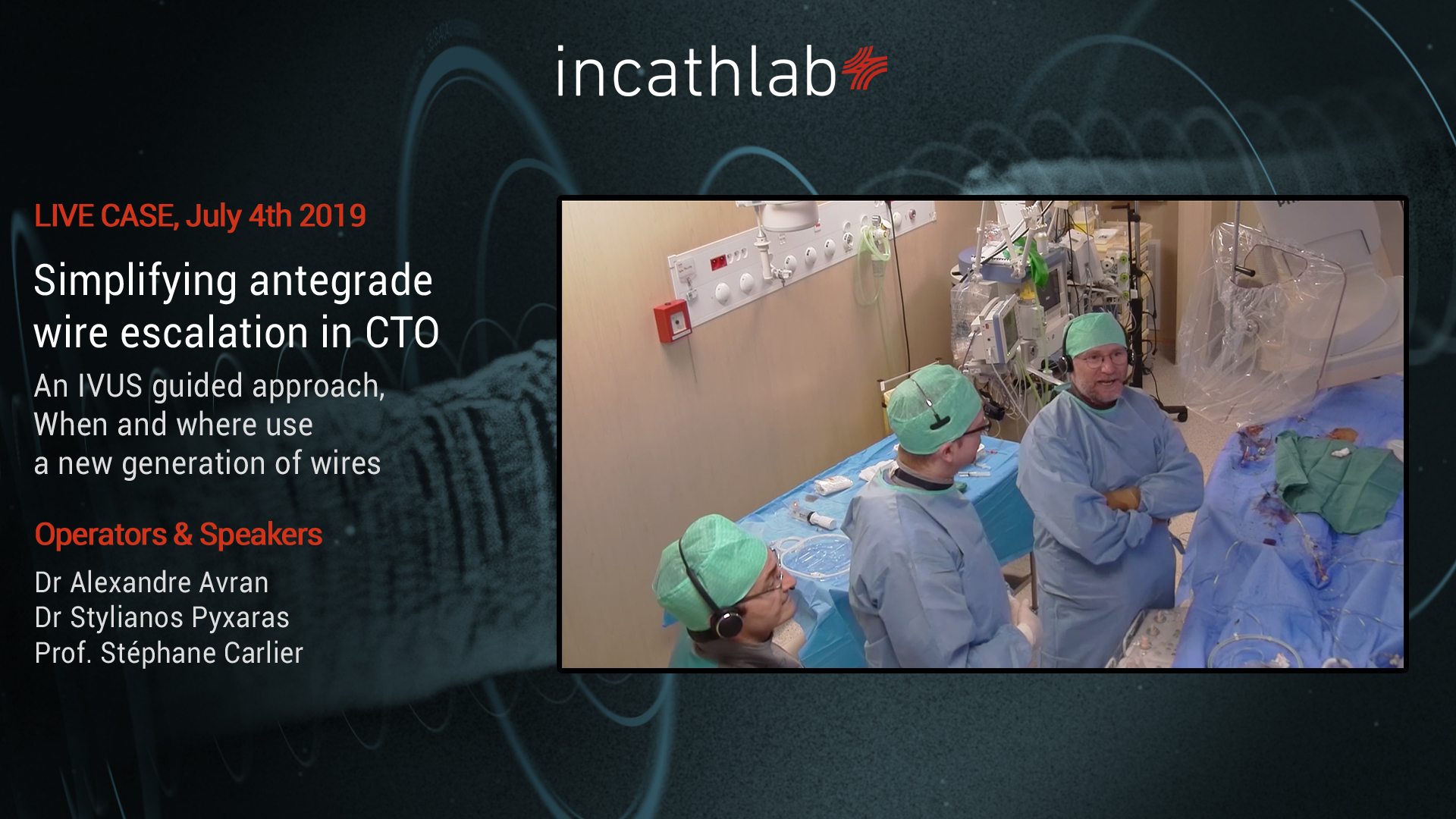 incathlab

LIVE CASE, July 4th 2019

Simplifying antegrade wire escalation in CTO

An IVUS guided approach,
When and where use
a new generation of wires

Operators & Speakers

Dr Alexandre Avran
Dr Stylianos Pyxaras
Prof. Stéphane Carlier